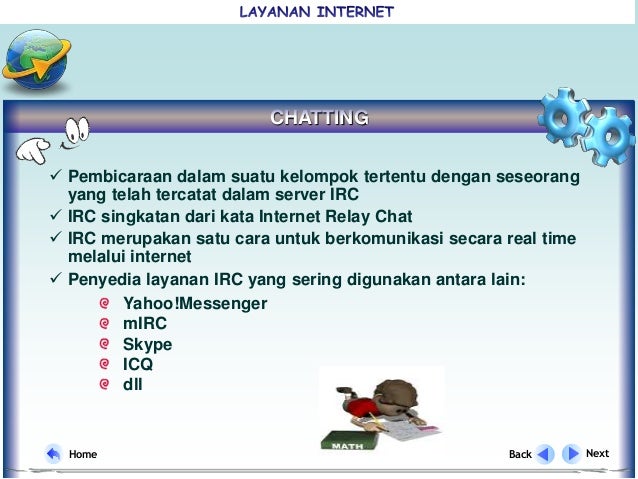 LAYANAN INTERNET

CHATTING

✓ Pembicaraan dalam suatu kelompok tertentu dengan seseorang yang telah tercatat dalam server IRC
✓ IRC singkatan dari kata Internet Relay Chat
✓ IRC merupakan satu cara untuk berkomunikasi secara real time melalui internet
✓ Penyedia layanan IRC yang sering digunakan antara lain:

Yahoo!Messenger
mIRC
Skype
ICQ
dll

MATH

Home

Back

Next